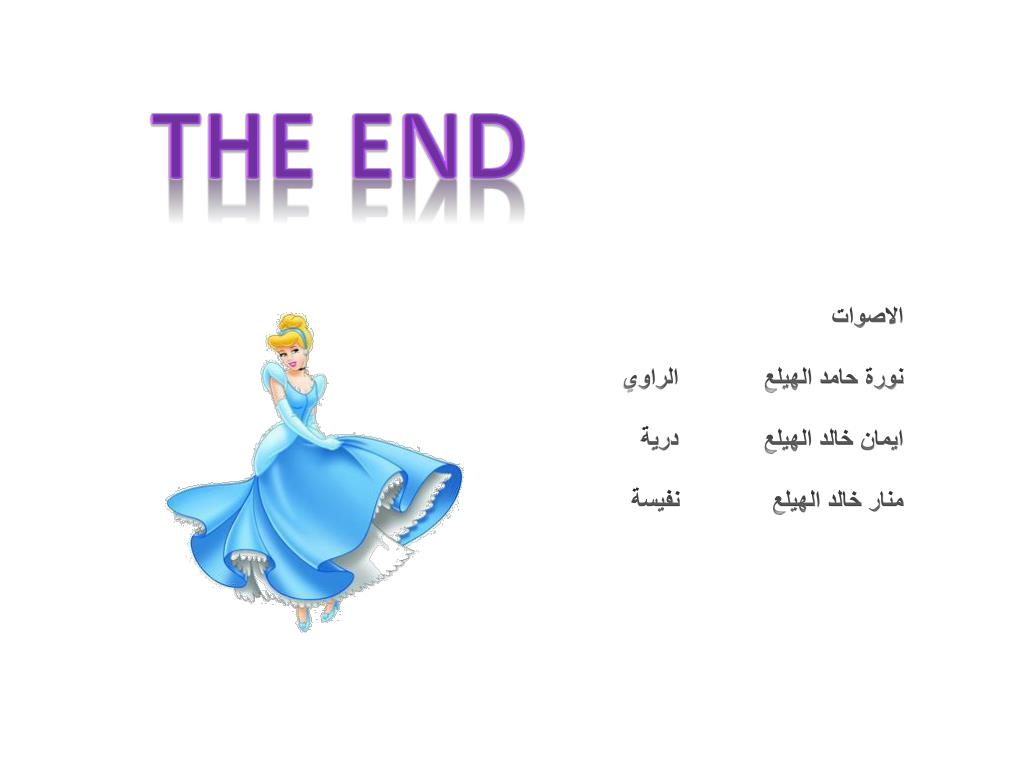 THE END

الاصوات

نورة حامد الهيلع الراوي

ايمان خالد الهيلع درية

منار خالد الهيلع نفيسة